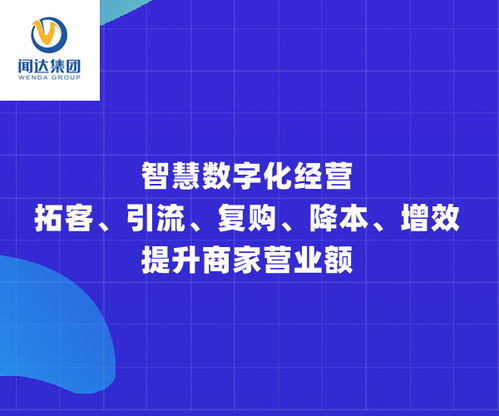 闻达集团
WENDA GROUP

智慧数字化经营
拓客、引流、复购、降本、增效
提升商家营业额